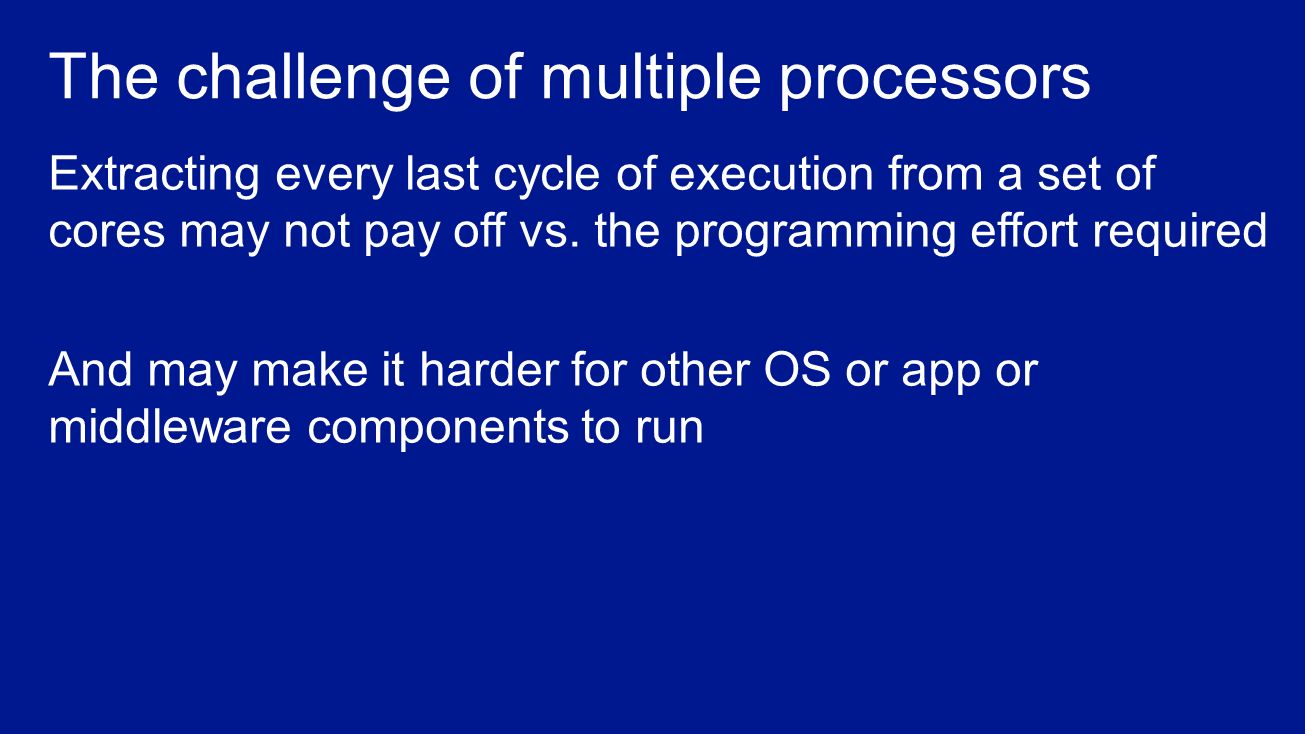 The challenge of multiple processors

Extracting every last cycle of execution from a set of cores may not pay off vs. the programming effort required

And may make it harder for other OS or app or middleware components to run